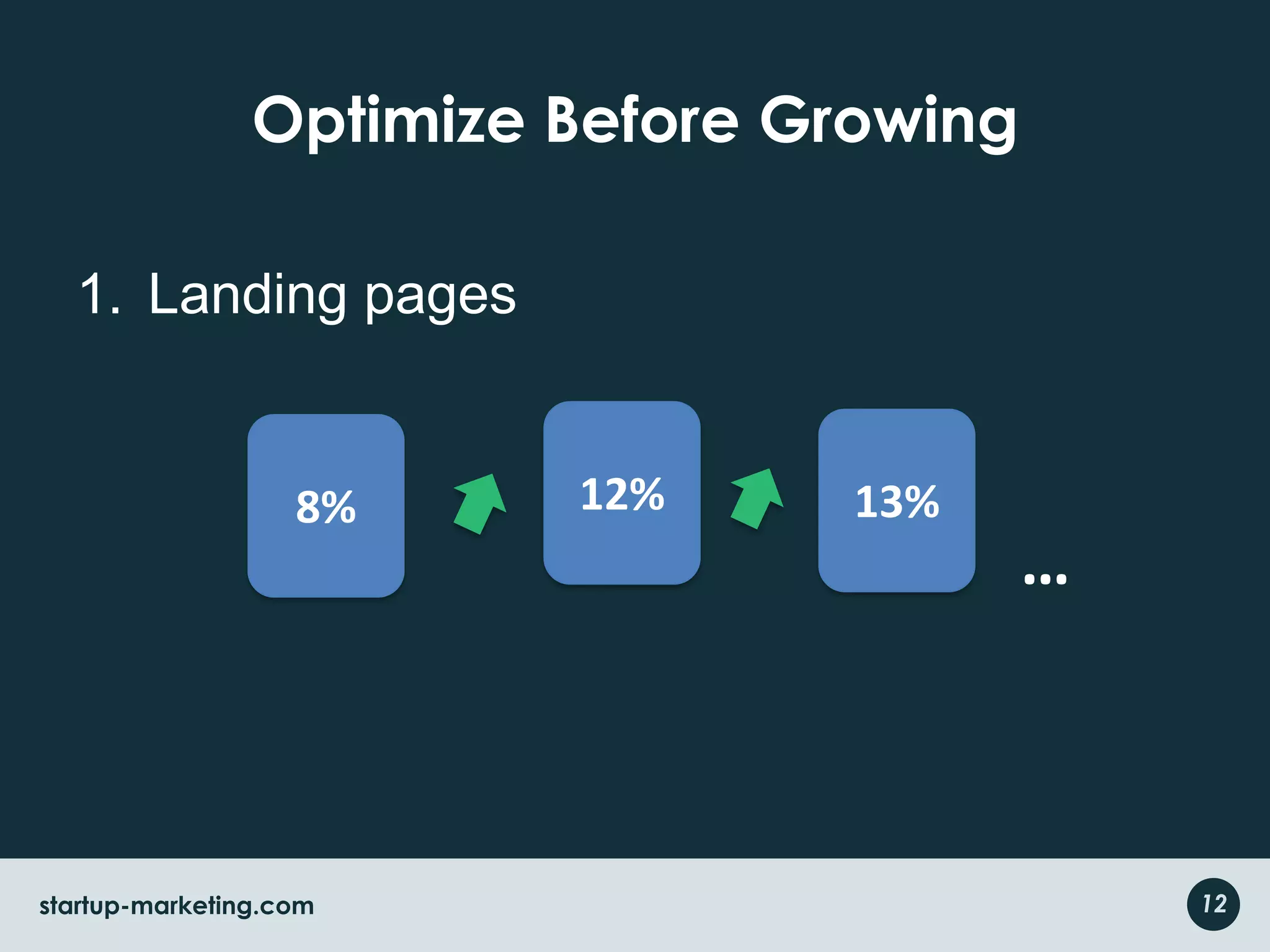 Optimize Before Growing

1. Landing pages

8%

12%

13%

...

startup-marketing.com

12